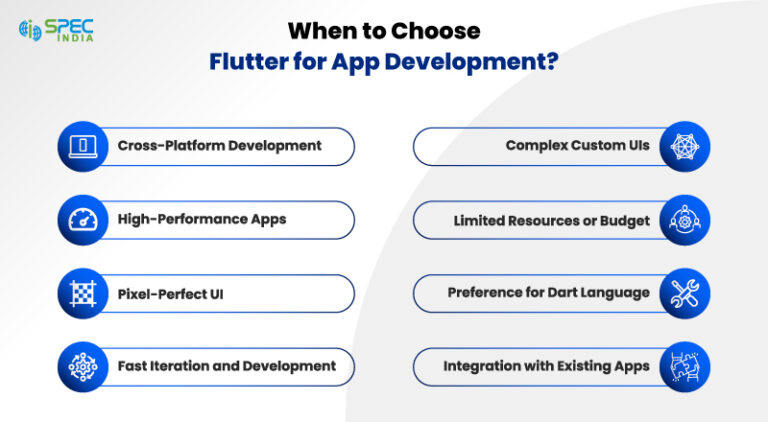 SPEC INDIA

When to Choose Flutter for App Development?

Cross-Platform Development

High-Performance Apps

Pixel-Perfect UI

Fast Iteration and Development

Complex Custom UIs

Limited Resources or Budget

Preference for Dart Language

Integration with Existing Apps